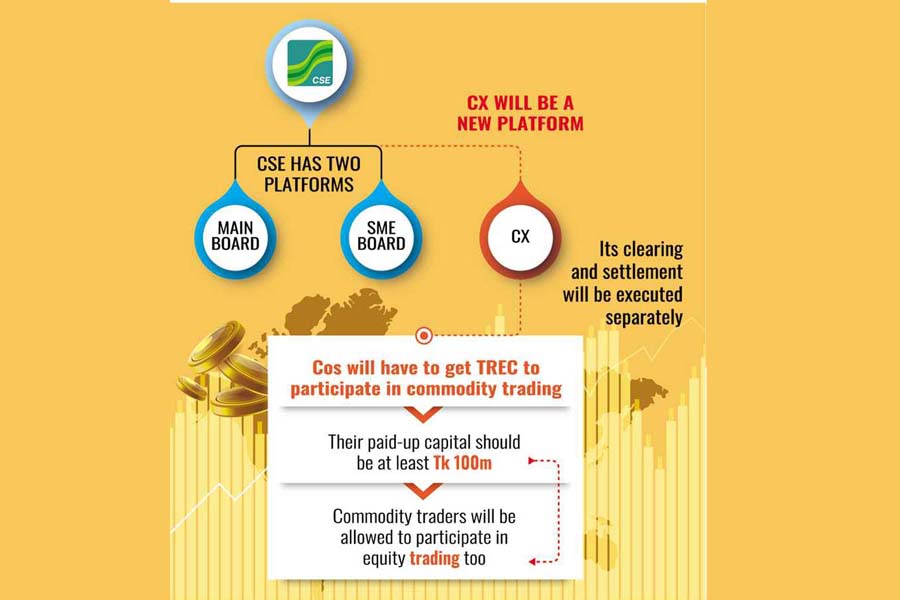 CSE

CX WILL BE A NEW PLATFORM

CSE HAS TWO PLATFORMS

MAIN BOARD

SME BOARD

CX

Its clearing and settlement will be executed separately

Cos will have to get TREC to participate in commodity trading

Their paid-up capital should be at least Tk 100m

Commodity traders will be allowed to participate in equity trading too